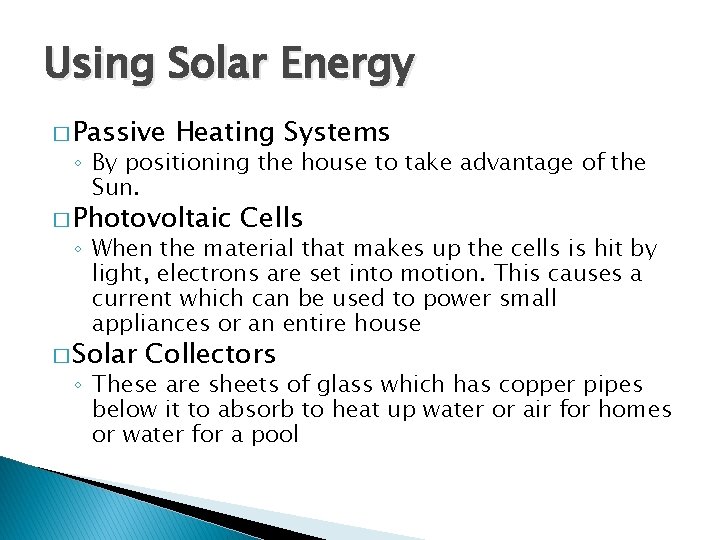 Using Solar Energy

□ Passive Heating Systems
◦ By positioning the house to take advantage of the Sun.

□ Photovoltaic Cells
◦ When the material that makes up the cells is hit by light, electrons are set into motion. This causes a current which can be used to power small appliances or an entire house

□ Solar Collectors
◦ These are sheets of glass which has copper pipes below it to absorb to heat up water or air for homes or water for a pool